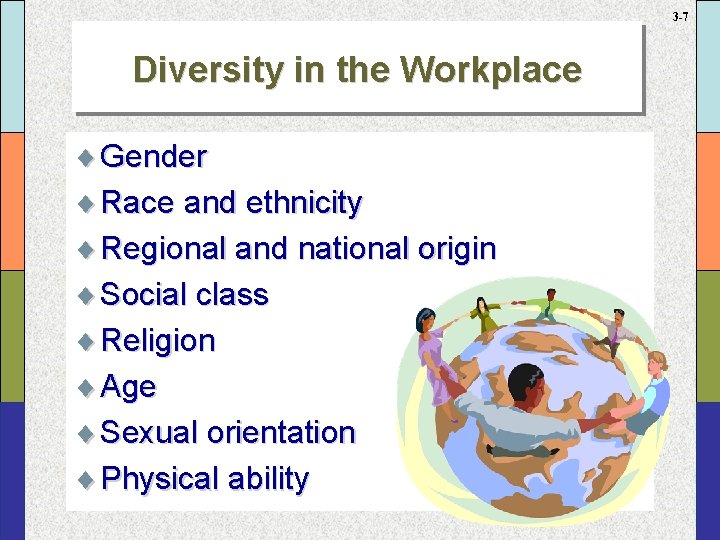 3-7

Diversity in the Workplace

♦ Gender
♦ Race and ethnicity
♦ Regional and national origin
♦ Social class
♦ Religion
♦ Age
♦ Sexual orientation
♦ Physical ability